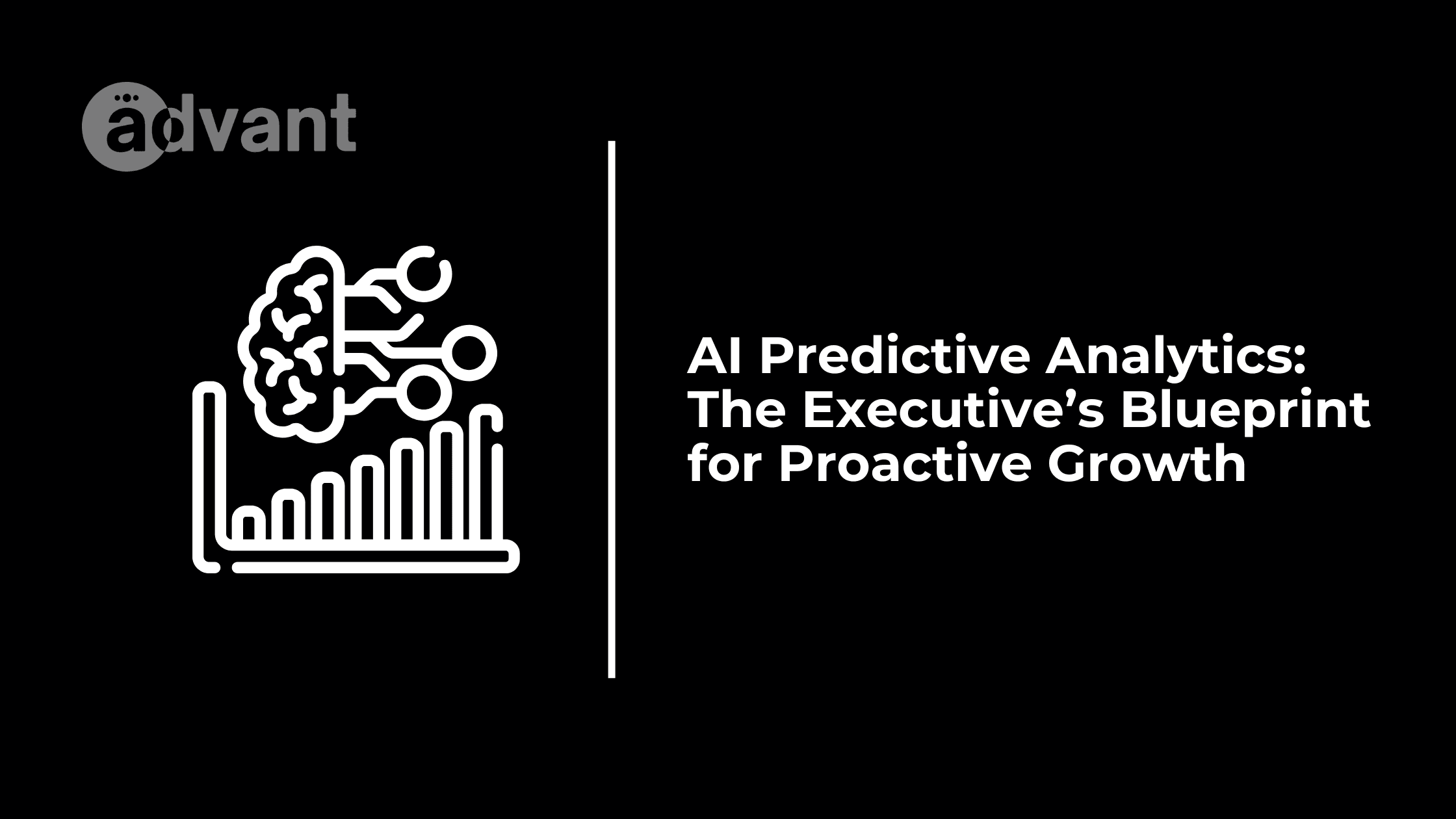 advant

AI Predictive Analytics: The Executive’s Blueprint for Proactive Growth